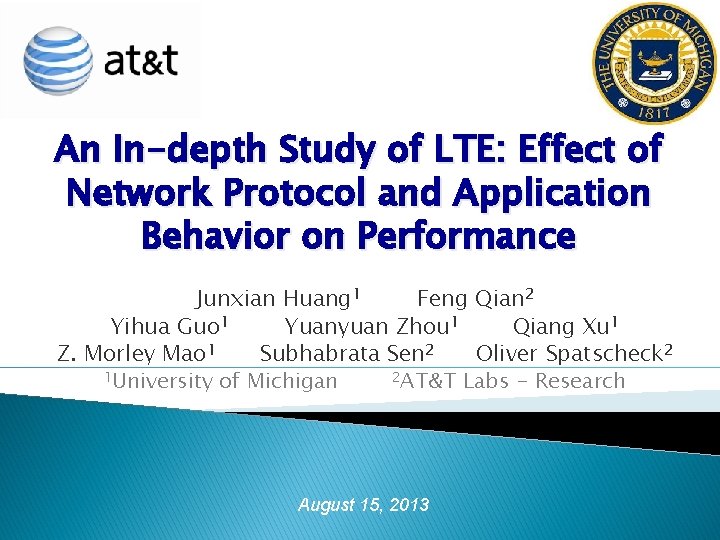 at&t

THE UNIVERSITY OF MICHIGAN 1817

An In-depth Study of LTE: Effect of Network Protocol and Application Behavior on Performance

Junxian Huang$^1$ Feng Qian$^2$
Yihua Guo$^1$ Yuanyuan Zhou$^1$ Qiang Xu$^1$
Z. Morley Mao$^1$ Subhabrata Sen$^2$ Oliver Spatscheck$^2$
$^1$University of Michigan $^2$AT&T Labs - Research

August 15, 2013